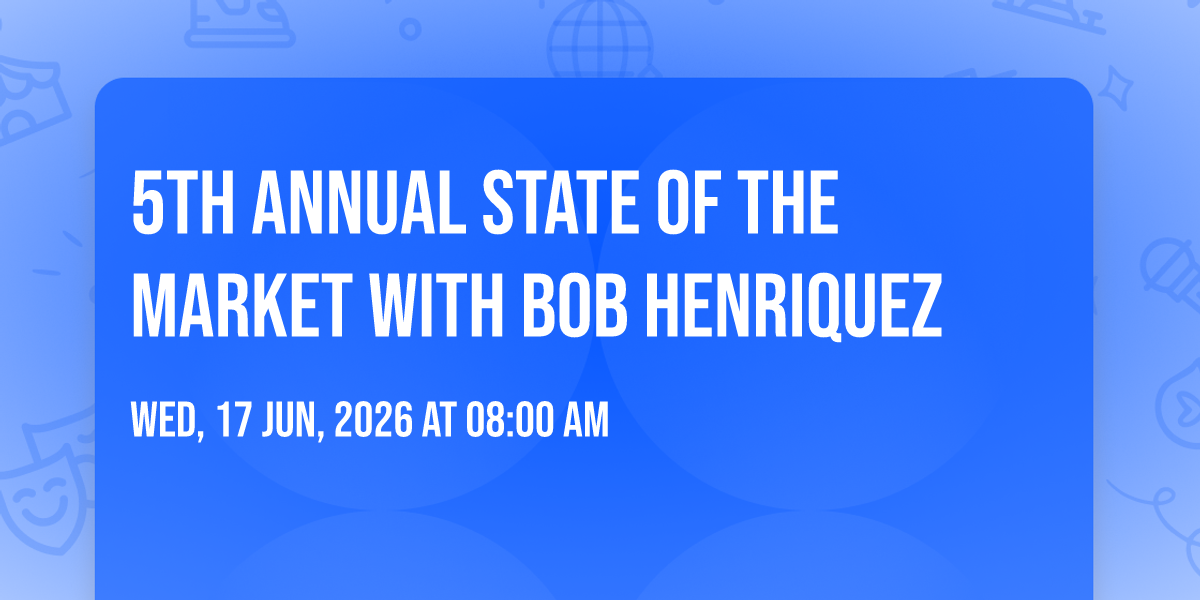 5TH ANNUAL STATE OF THE MARKET WITH BOB HENRIQUEZ

WED, 17 JUN, 2026 AT 08:00 AM